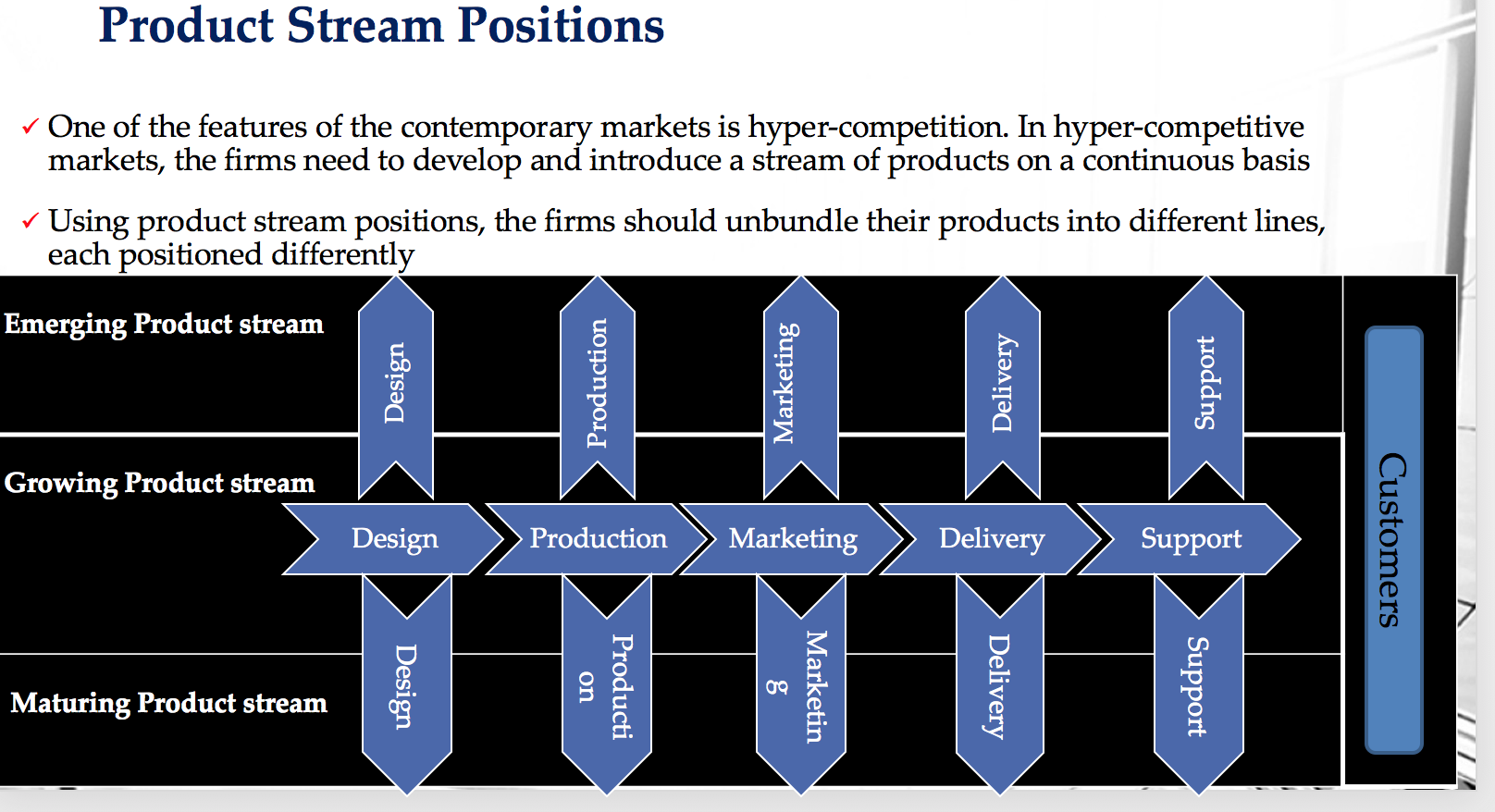 Product Stream Positions

✓ One of the features of the contemporary markets is hyper-competition. In hyper-competitive markets, the firms need to develop and introduce a stream of products on a continuous basis

✓ Using product stream positions, the firms should unbundle their products into different lines, each positioned differently

Emerging Product stream

Design

Production

Marketing

Delivery

Support

Growing Product stream

Design

Production

Marketing

Delivery

Support

Maturing Product stream

Design

Producti on

Marketin g

Delivery

Support

Customers